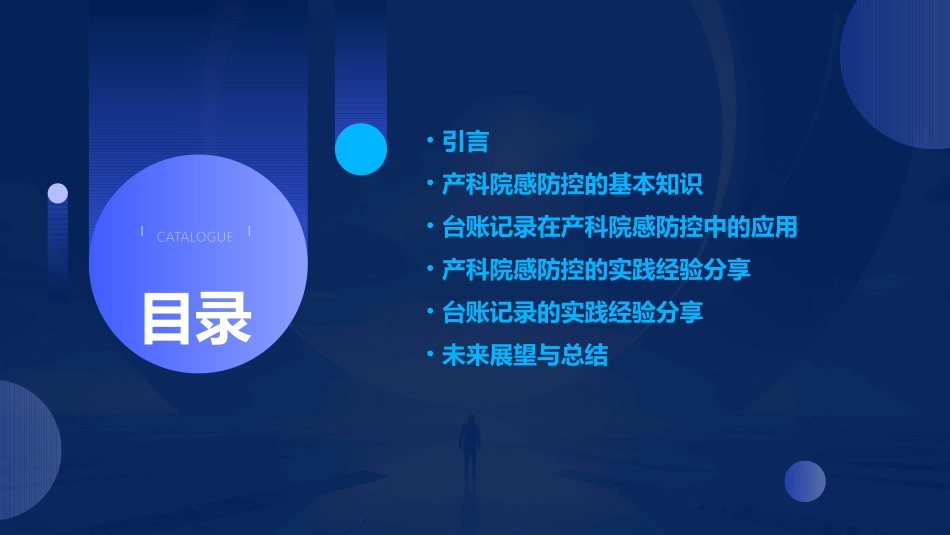 CATALOGUE

目录

• 引言
• 产科院感防控的基本知识
• 台账记录在产科院感防控中的应用
• 产科院感防控的实践经验分享
• 台账记录的实践经验分享
• 未来展望与总结